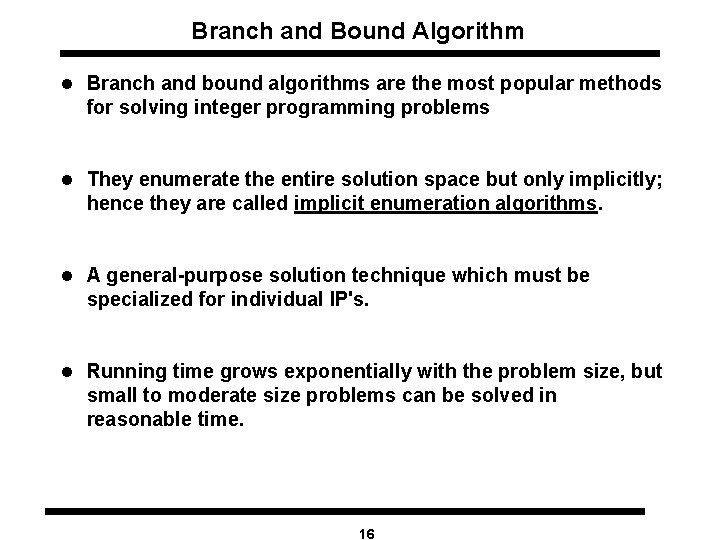 Branch and Bound Algorithm

● Branch and bound algorithms are the most popular methods for solving integer programming problems

● They enumerate the entire solution space but only implicitly; hence they are called implicit enumeration algorithms.

● A general-purpose solution technique which must be specialized for individual IP's.

● Running time grows exponentially with the problem size, but small to moderate size problems can be solved in reasonable time.

16